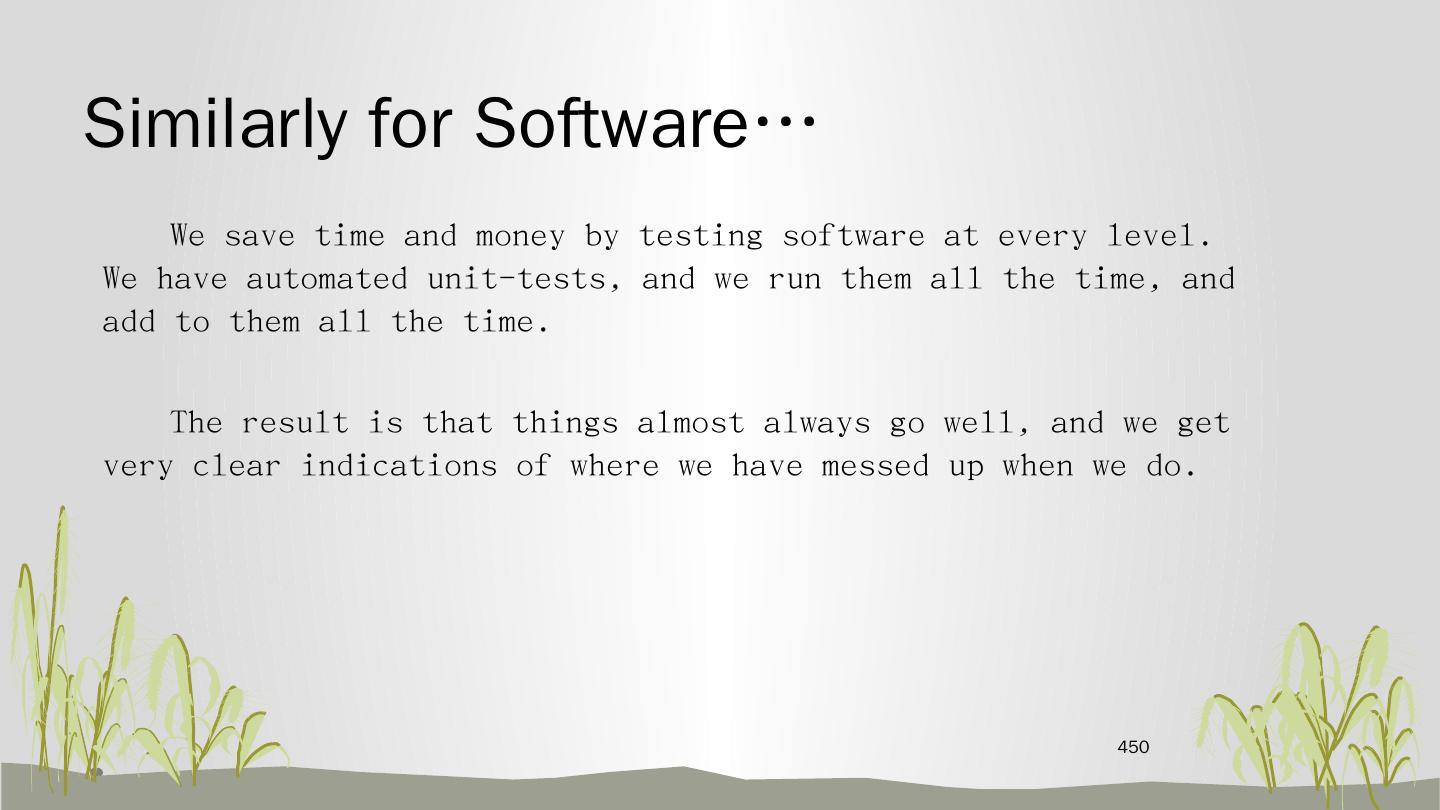 Similarly for Software…

We save time and money by testing software at every level. We have automated unit-tests, and we run them all the time, and add to them all the time.

The result is that things almost always go well, and we get very clear indications of where we have messed up when we do.

450